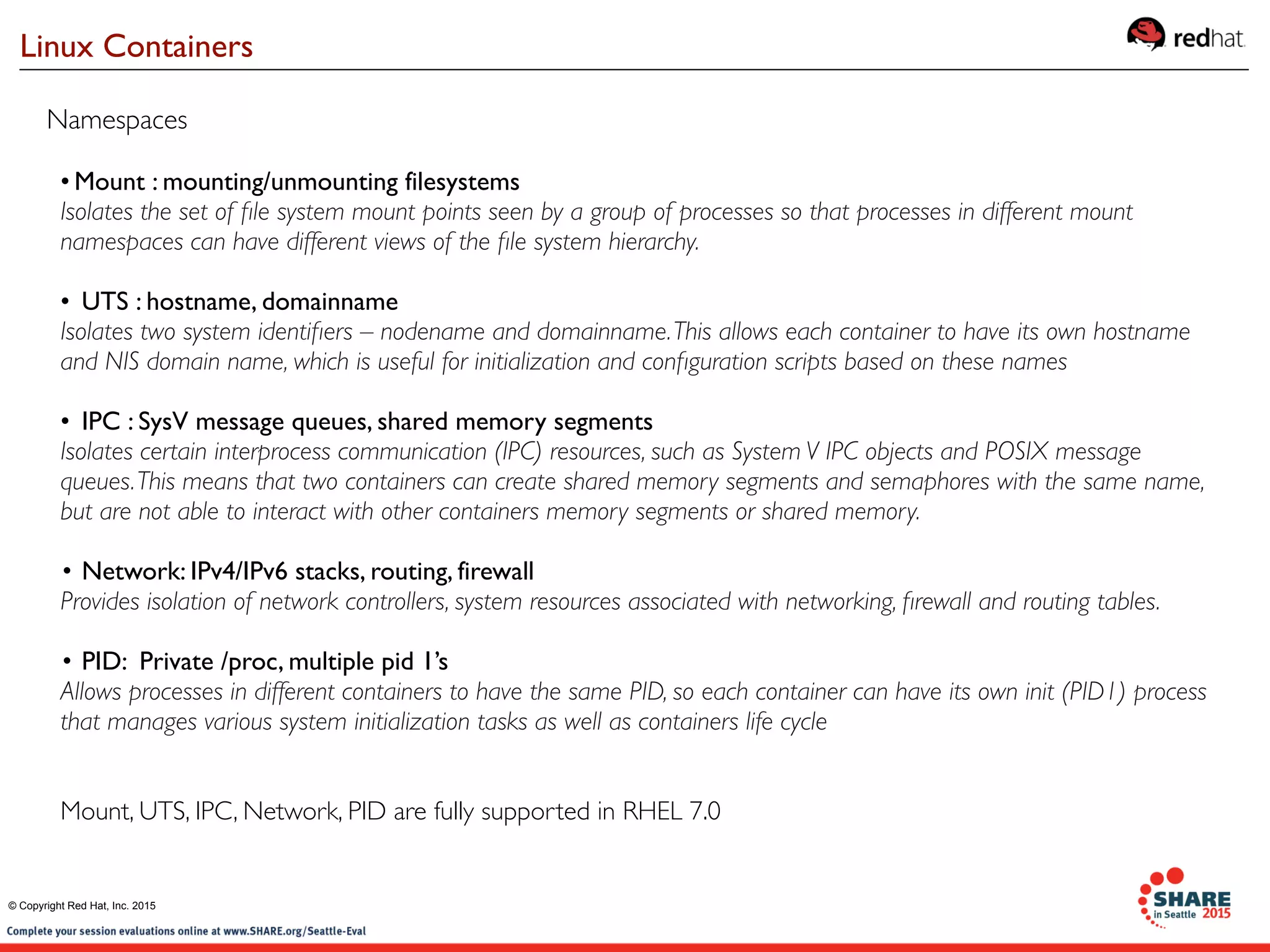 Linux Containers

redhat.

Namespaces

• Mount : mounting/unmounting filesystems
Isolates the set of file system mount points seen by a group of processes so that processes in different mount namespaces can have different views of the file system hierarchy.

• UTS : hostname, domainname
Isolates two system identifiers – nodename and domainname. This allows each container to have its own hostname and NIS domain name, which is useful for initialization and configuration scripts based on these names

• IPC : SysV message queues, shared memory segments
Isolates certain interprocess communication (IPC) resources, such as System V IPC objects and POSIX message queues. This means that two containers can create shared memory segments and semaphores with the same name, but are not able to interact with other containers memory segments or shared memory.

• Network: IPv4/IPv6 stacks, routing, firewall
Provides isolation of network controllers, system resources associated with networking, firewall and routing tables.

• PID: Private /proc, multiple pid 1's
Allows processes in different containers to have the same PID, so each container can have its own init (PID1) process that manages various system initialization tasks as well as containers life cycle

Mount, UTS, IPC, Network, PID are fully supported in RHEL 7.0

© Copyright Red Hat, Inc. 2015

Complete your session evaluations online at www.SHARE.org/Seattle-Eval

SHARE in Seattle 2015